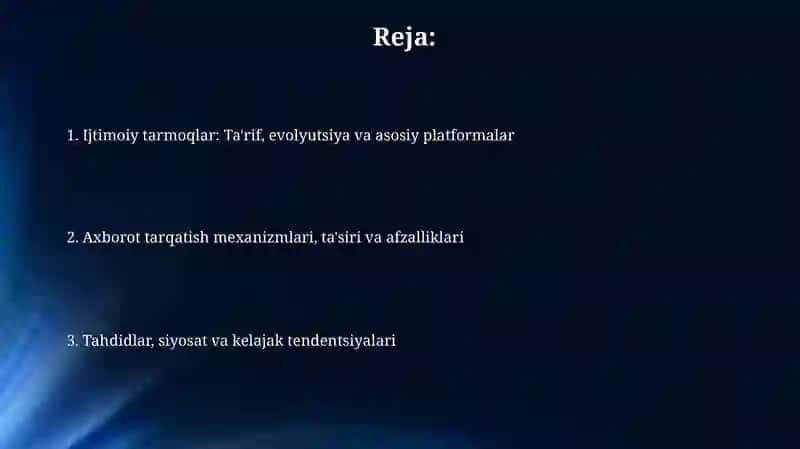 Reja:

1. Ijtimoiy tarmoqlar: Ta'rif, evolyutsiya va asosiy platformalar

2. Axborot tarqatish mexanizmlari, ta'siri va afzalliklari

3. Tahdidlar, siyosat va kelajak tendentsiyalari